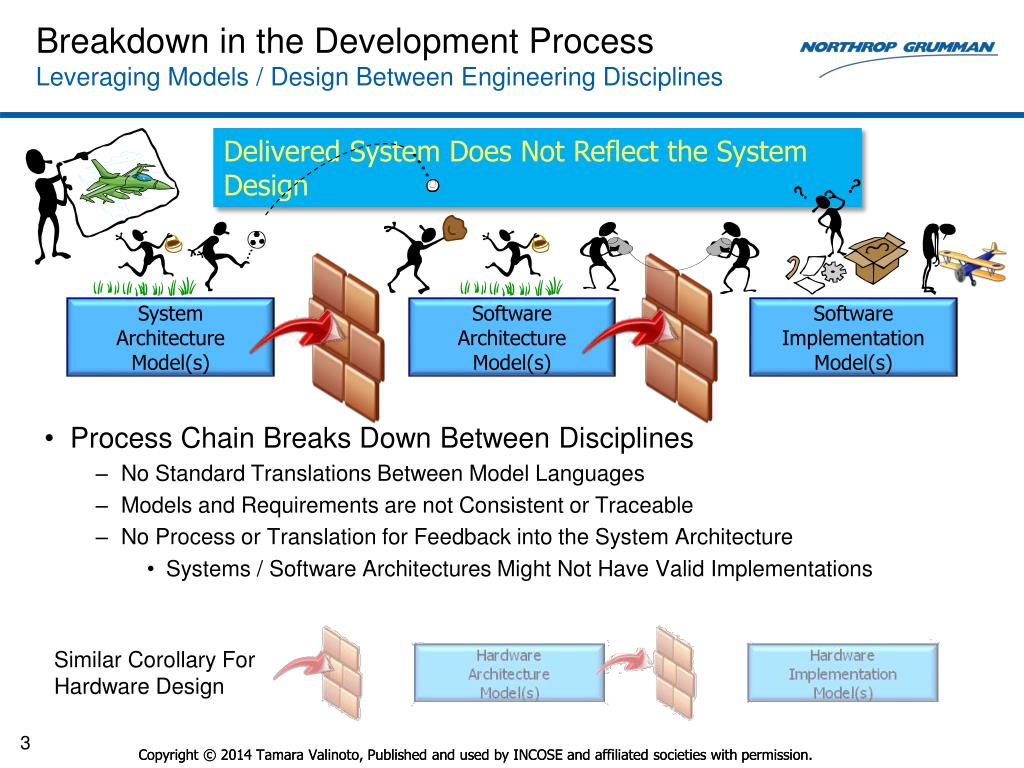 Breakdown in the Development Process
Leveraging Models / Design Between Engineering Disciplines

NORTHROP GRUMMAN

Delivered System Does Not Reflect the System Design

?
?

System Architecture Model(s)

Software Architecture Model(s)

Software Implementation Model(s)

• Process Chain Breaks Down Between Disciplines
– No Standard Translations Between Model Languages
– Models and Requirements are not Consistent or Traceable
– No Process or Translation for Feedback into the System Architecture
• Systems / Software Architectures Might Not Have Valid Implementations

Similar Corollary For Hardware Design

Hardware Architecture Model(s)

Hardware Implementation Model(s)

3

Copyright © 2014 Tamara Valinoto, Published and used by INCOSE and affiliated societies with permission.